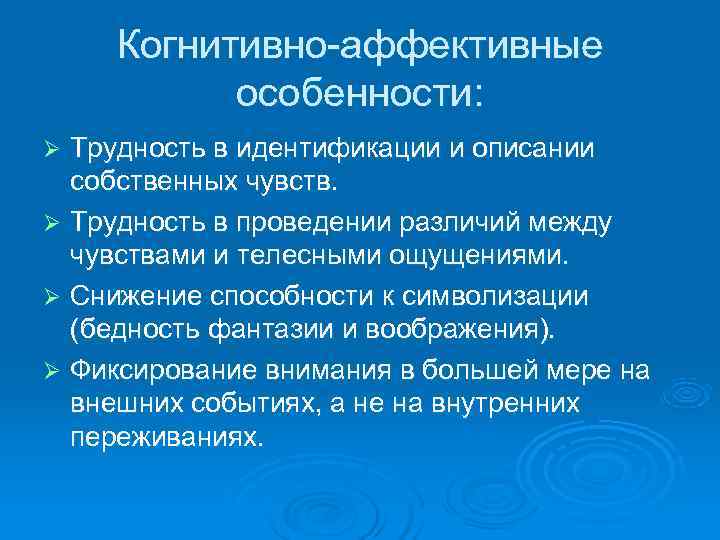 Когнитивно-аффективные особенности:

➢ Трудность в идентификации и описании собственных чувств.
➢ Трудность в проведении различий между чувствами и телесными ощущениями.
➢ Снижение способности к символизации (бедность фантазии и воображения).
➢ Фиксирование внимания в большей мере на внешних событиях, а не на внутренних переживаниях.